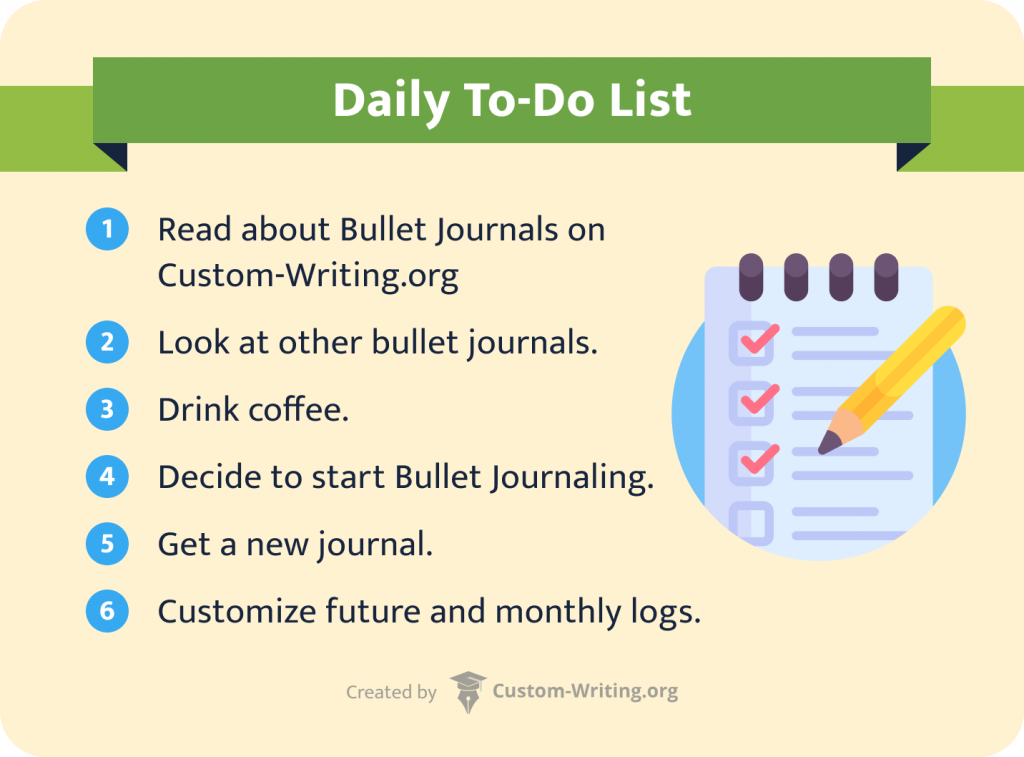 Daily To-Do List

1 Read about Bullet Journals on Custom-Writing.org

2 Look at other bullet journals.

3 Drink coffee.

4 Decide to start Bullet Journaling.

5 Get a new journal.

6 Customize future and monthly logs.

Created by Custom-Writing.org